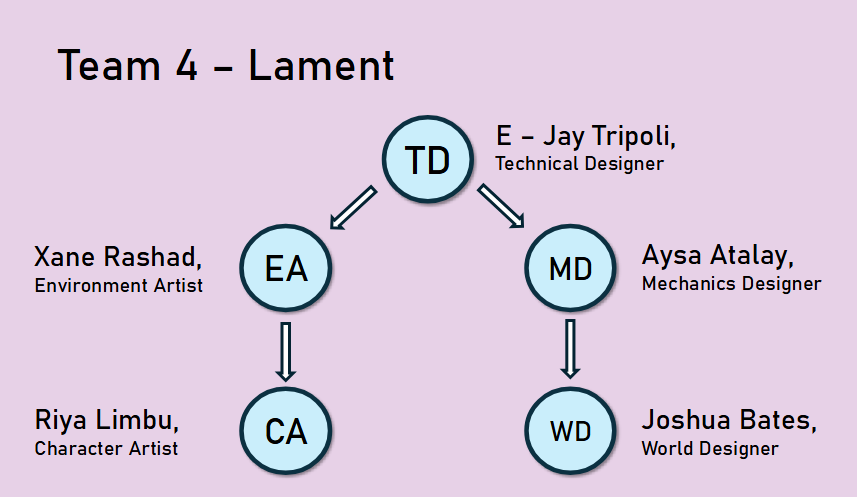 Team 4 – Lament

TD

E – Jay Tripoli,
Technical Designer

Xane Rashad,
Environment Artist

EA

MD

Aysa Atalay,
Mechanics Designer

Riya Limbu,
Character Artist

CA

WD

Joshua Bates,
World Designer